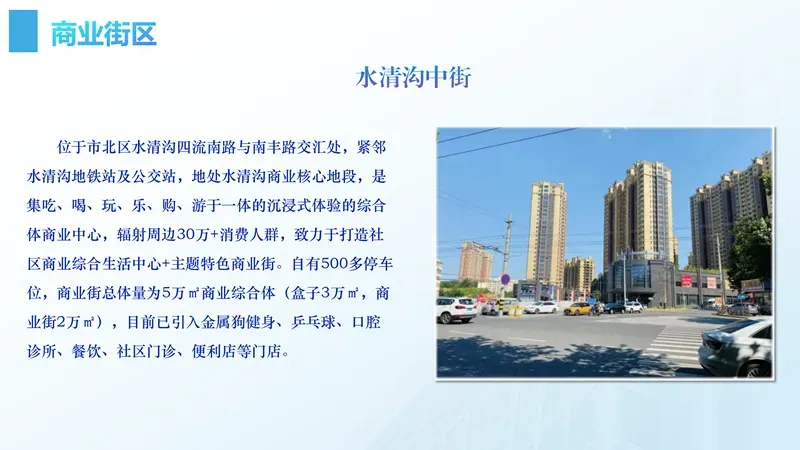 商业街区

水清沟中街

位于市北区水清沟四流南路与南丰路交汇处，紧邻水清沟地铁站及公交站，地处水清沟商业核心地段，是集吃、喝、玩、乐、购、游于一体的沉浸式体验的综合体商业中心，辐射周边30万+消费人群，致力于打造社区商业综合生活中心+主题特色商业街。自有500多停车位，商业街总体量为5万㎡商业综合体（盒子3万㎡，商业街2万㎡），目前已引入金属狗健身、乒乓球、口腔诊所、餐饮、社区门诊、便利店等门店。